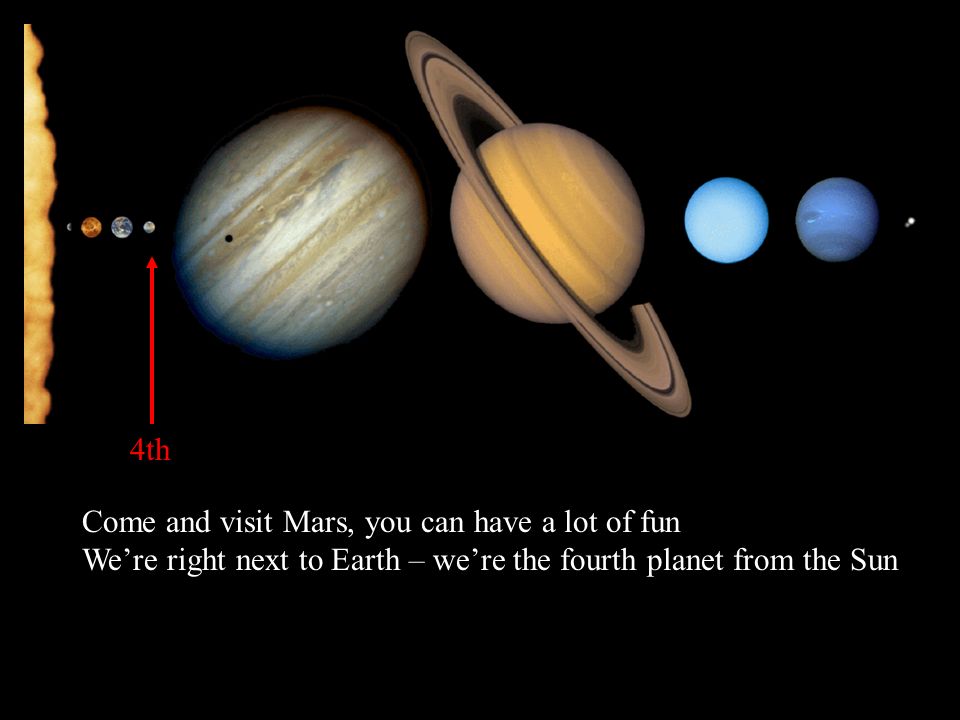 4th

Come and visit Mars, you can have a lot of fun
We’re right next to Earth – we’re the fourth planet from the Sun